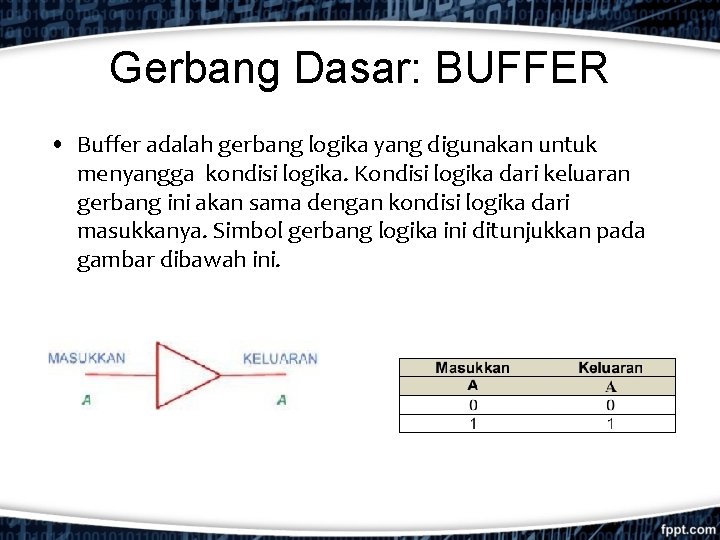 Gerbang Dasar: BUFFER

• Buffer adalah gerbang logika yang digunakan untuk menyangga kondisi logika. Kondisi logika dari keluaran gerbang ini akan sama dengan kondisi logika dari masukkanya. Simbol gerbang logika ini ditunjukkan pada gambar dibawah ini.

MASUKKAN
A
KELUARAN
A

| Masukkan | Keluaran |
|---|---|
| A | A |
| 0 | 0 |
| 1 | 1 |

fppt.com